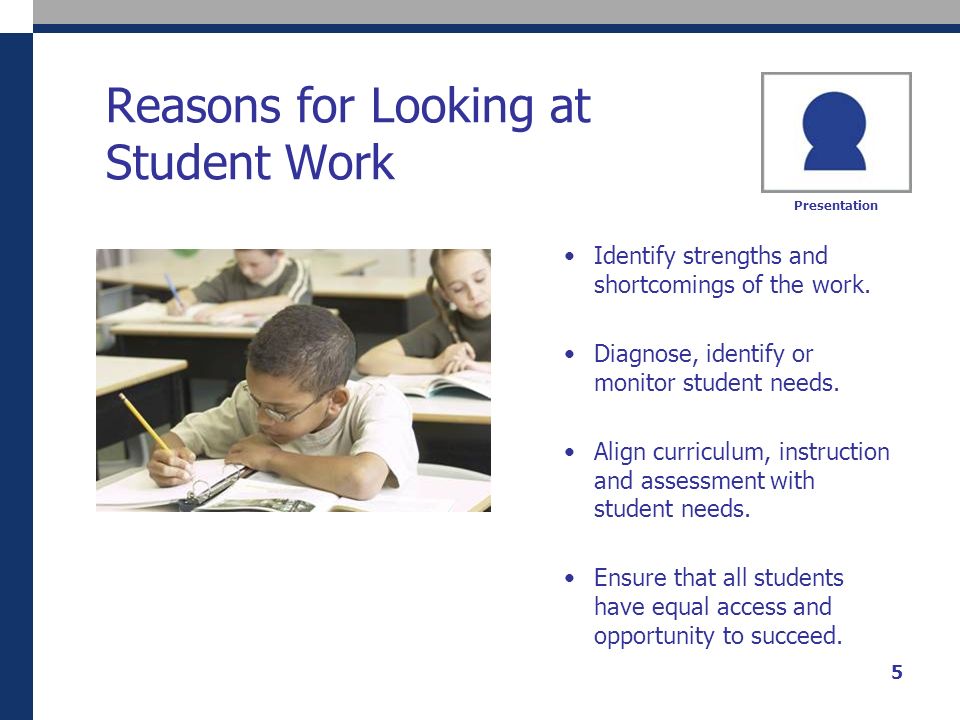 Reasons for Looking at Student Work

Presentation

• Identify strengths and shortcomings of the work.

• Diagnose, identify or monitor student needs.

• Align curriculum, instruction and assessment with student needs.

• Ensure that all students have equal access and opportunity to succeed.

5